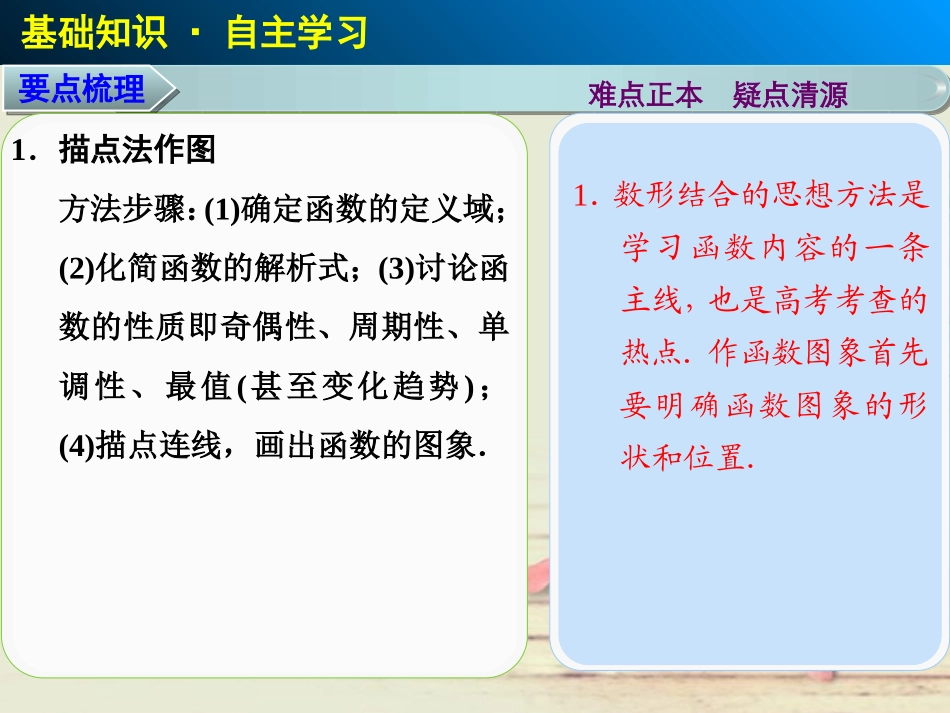 基础知识 · 自主学习

要点梳理

难点正本 疑点清源

1．描点法作图

方法步骤：(1)确定函数的定义域；(2)化简函数的解析式；(3)讨论函数的性质即奇偶性、周期性、单调性、最值(甚至变化趋势)；(4)描点连线，画出函数的图象．

1．数形结合的思想方法是学习函数内容的一条主线，也是高考考查的热点．作函数图象首先要明确函数图象的形状和位置．